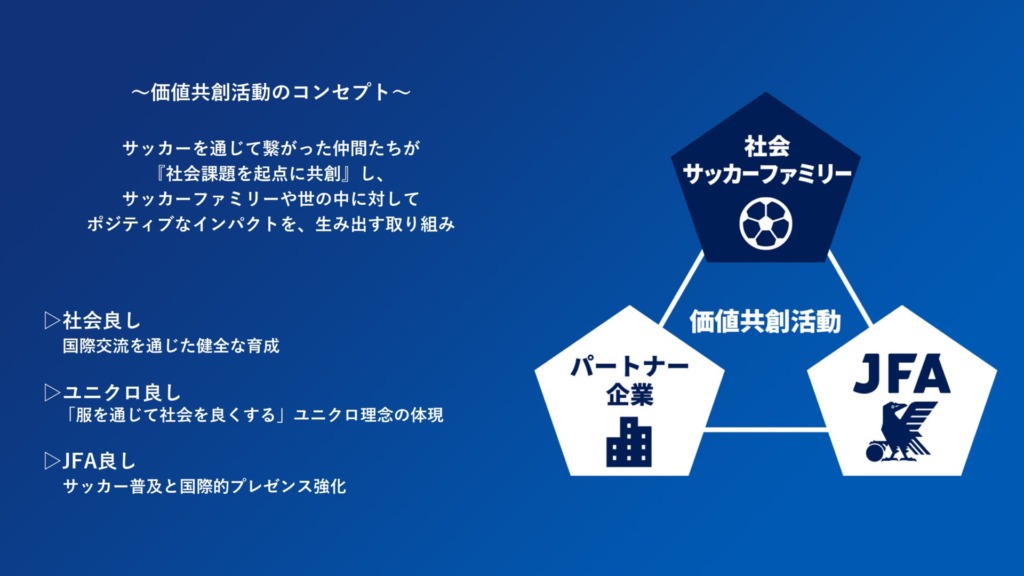 ～価値共創活動のコンセプト～

サッカーを通じて繋がった仲間たちが
『社会課題を起点に共創』し、
サッカーファミリーや世の中に対して
ポジティブなインパクトを、生み出す取り組み

▷社会良し
国際交流を通じた健全な育成

▷ユニクロ良し
「服を通じて社会を良くする」ユニクロ理念の体現

▷JFA良し
サッカー普及と国際的プレゼンス強化

社会
サッカーファミリー

価値共創活動

パートナー
企業

JFA